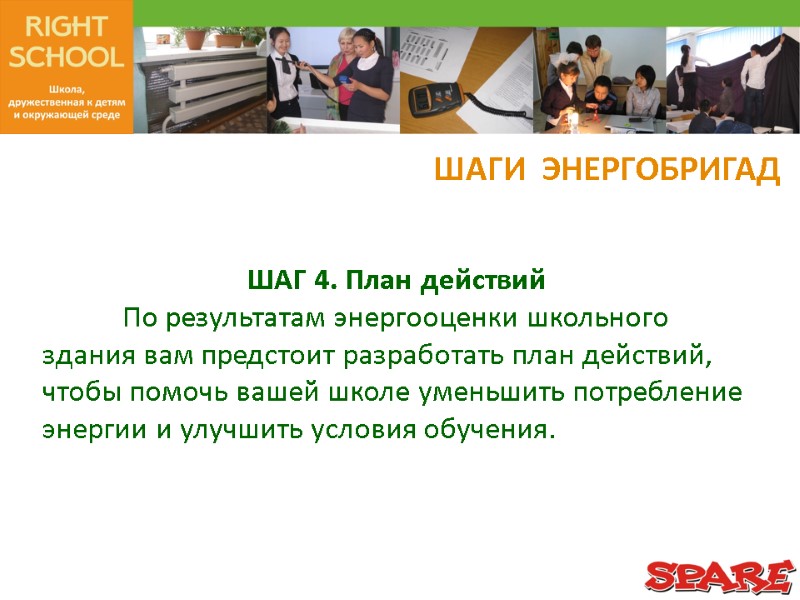 RIGHT SCHOOL

Школа, дружественная к детям и окружающей среде

ШАГИ ЭНЕРГОБРИГАД

ШАГ 4. План действий

По результатам энергооценки школьного здания вам предстоит разработать план действий, чтобы помочь вашей школе уменьшить потребление энергии и улучшить условия обучения.

SPARE